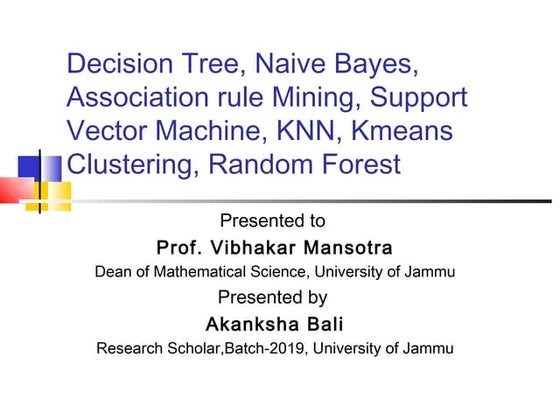 Decision Tree, Naive Bayes, Association rule Mining, Support Vector Machine, KNN, Kmeans Clustering, Random Forest

Presented to
Prof. Vibhakar Mansotra
Dean of Mathematical Science, University of Jammu
Presented by
Akanksha Bali
Research Scholar,Batch-2019, University of Jammu